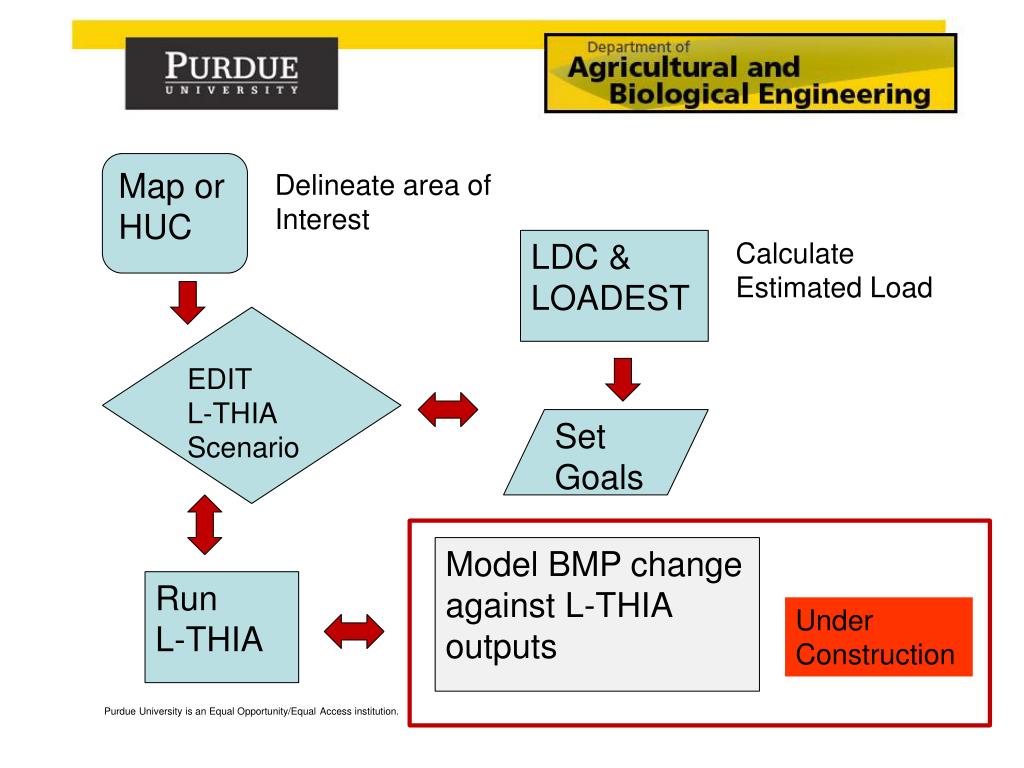 PURDUE
UNIVERSITY

Department of
Agricultural and
Biological Engineering

Map or HUC

Delineate area of Interest

LDC & LOADEST

Calculate Estimated Load

EDIT
L-THIA
Scenario

Set Goals

Run
L-THIA

Model BMP change against L-THIA outputs

Under Construction

Purdue University is an Equal Opportunity/Equal Access institution.